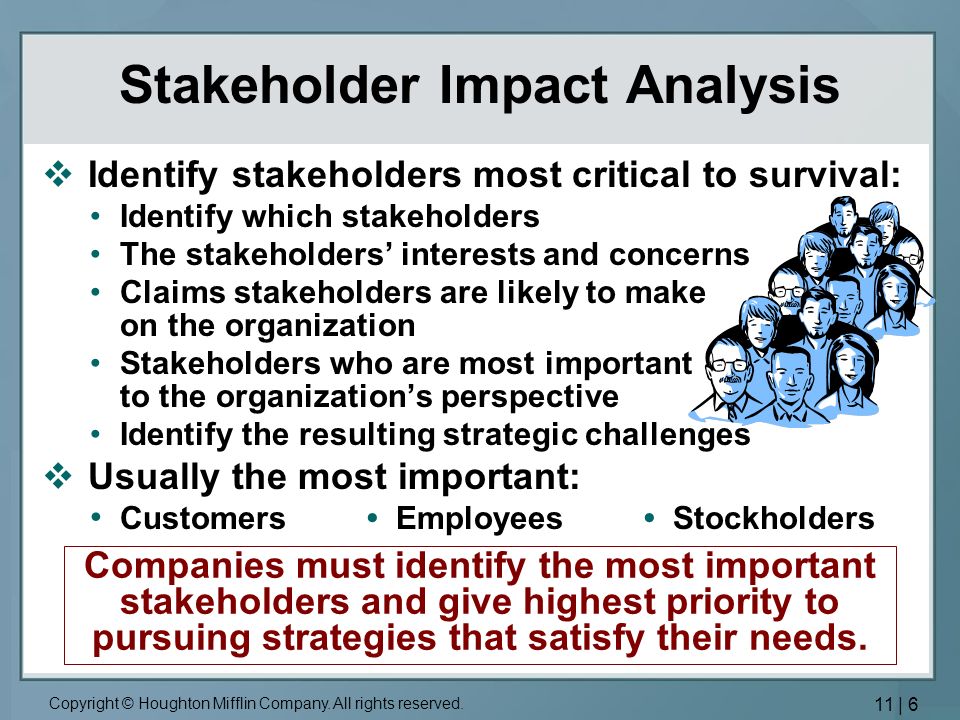 Stakeholder Impact Analysis

❖ Identify stakeholders most critical to survival:
• Identify which stakeholders
• The stakeholders' interests and concerns
• Claims stakeholders are likely to make on the organization
• Stakeholders who are most important to the organization's perspective
• Identify the resulting strategic challenges

❖ Usually the most important:
• Customers • Employees • Stockholders

Companies must identify the most important stakeholders and give highest priority to pursuing strategies that satisfy their needs.

Copyright © Houghton Mifflin Company. All rights reserved.

11 | 6